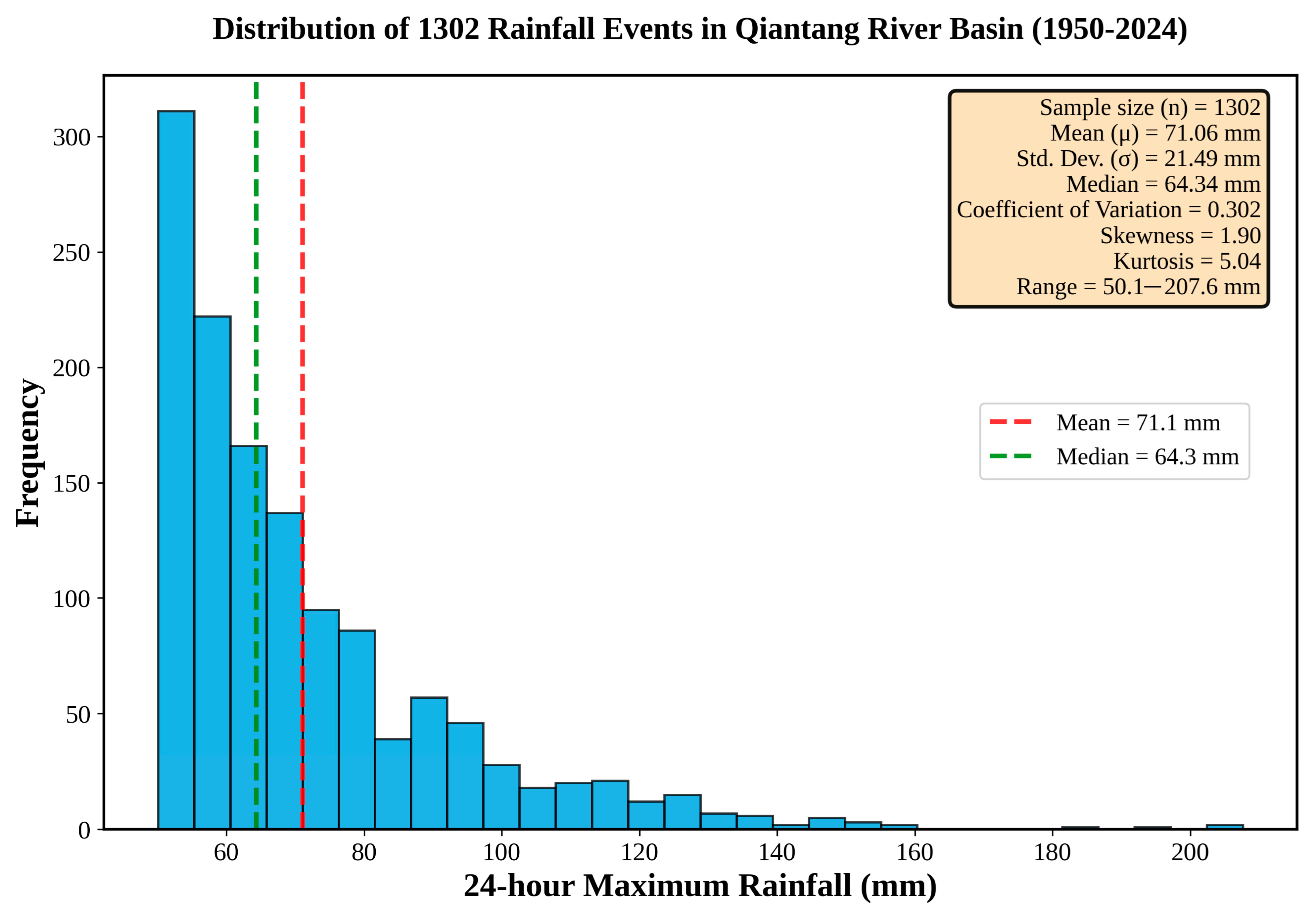 Distribution of 1302 Rainfall Events in Qiantang River Basin (1950-2024)

Sample size (n) = 1302
Mean (μ) = 71.06 mm
Std. Dev. (σ) = 21.49 mm
Median = 64.34 mm
Coefficient of Variation = 0.302
Skewness = 1.90
Kurtosis = 5.04
Range = 50.1—207.6 mm

Mean = 71.1 mm
Median = 64.3 mm

Frequency

300
250
200
150
100
50
0

60
80
100
120
140
160
180
200

24-hour Maximum Rainfall (mm)